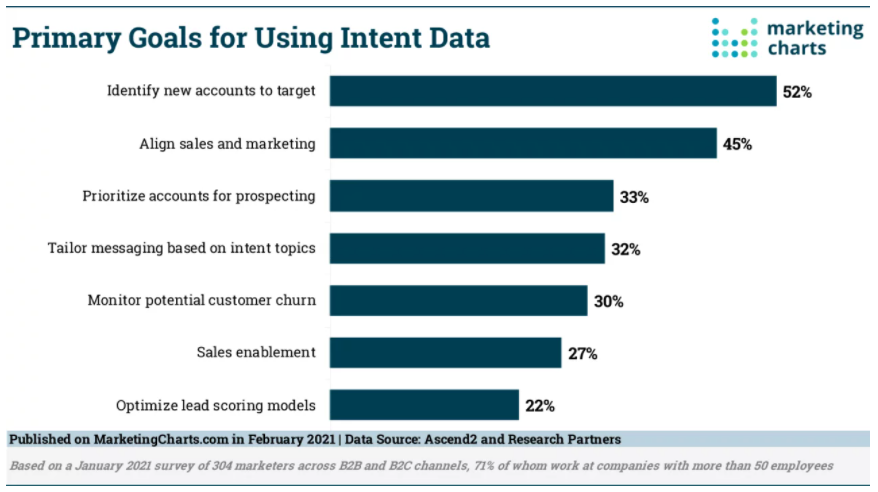 Primary Goals for Using Intent Data

marketing charts

Identify new accounts to target 52%

Align sales and marketing 45%

Prioritize accounts for prospecting 33%

Tailor messaging based on intent topics 32%

Monitor potential customer churn 30%

Sales enablement 27%

Optimize lead scoring models 22%

Published on MarketingCharts.com in February 2021 | Data Source: Ascend2 and Research Partners

Based on a January 2021 survey of 304 marketers across B2B and B2C channels, 71% of whom work at companies with more than 50 employees